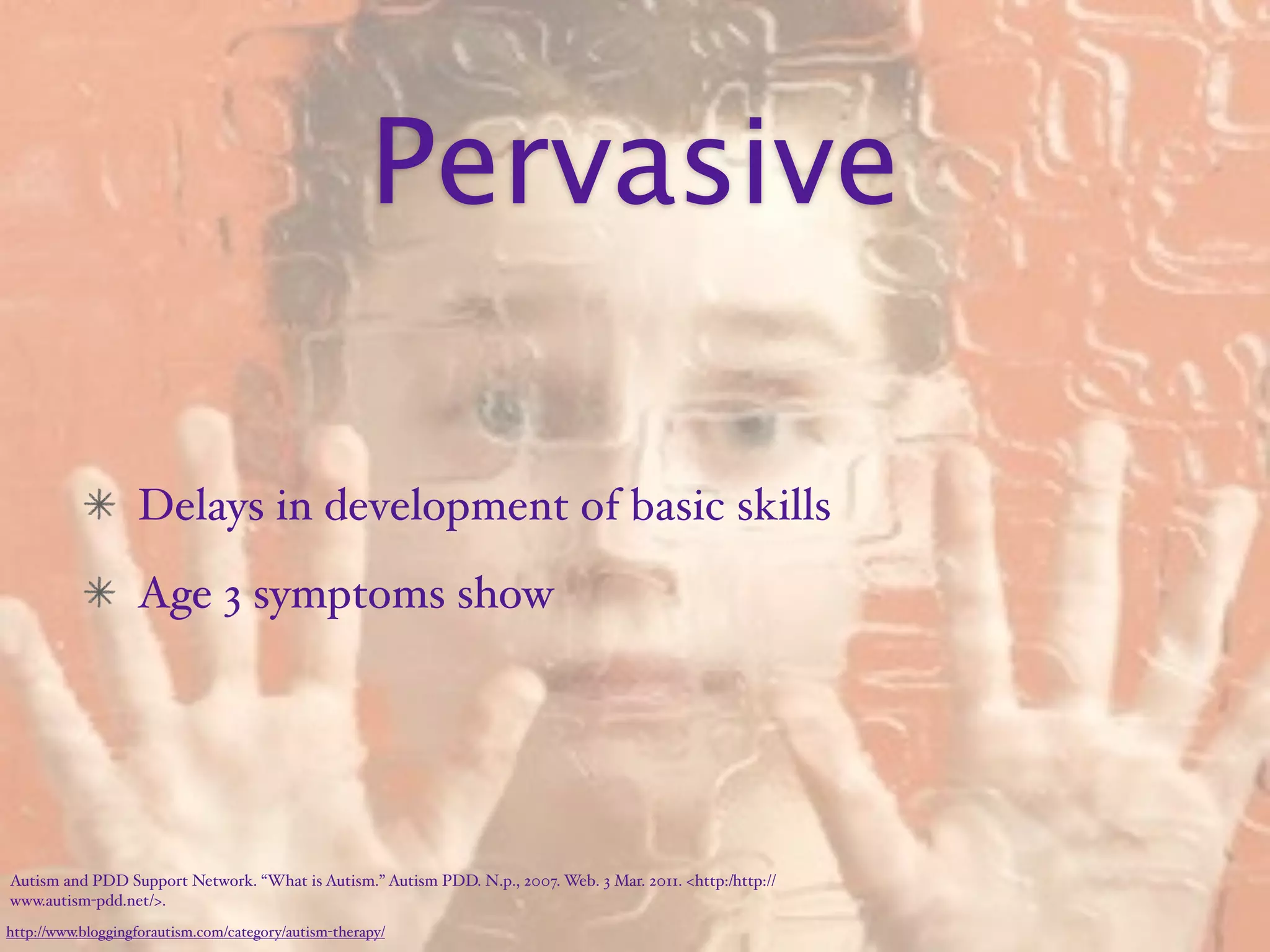 Pervasive

✳ Delays in development of basic skills

✳ Age 3 symptoms show

Autism and PDD Support Network. “What is Autism.” Autism PDD. N.p., 2007. Web. 3 Mar. 2011. <http:/http://www.autism-pdd.net/>.

http://www.bloggingforautism.com/category/autism-therapy/